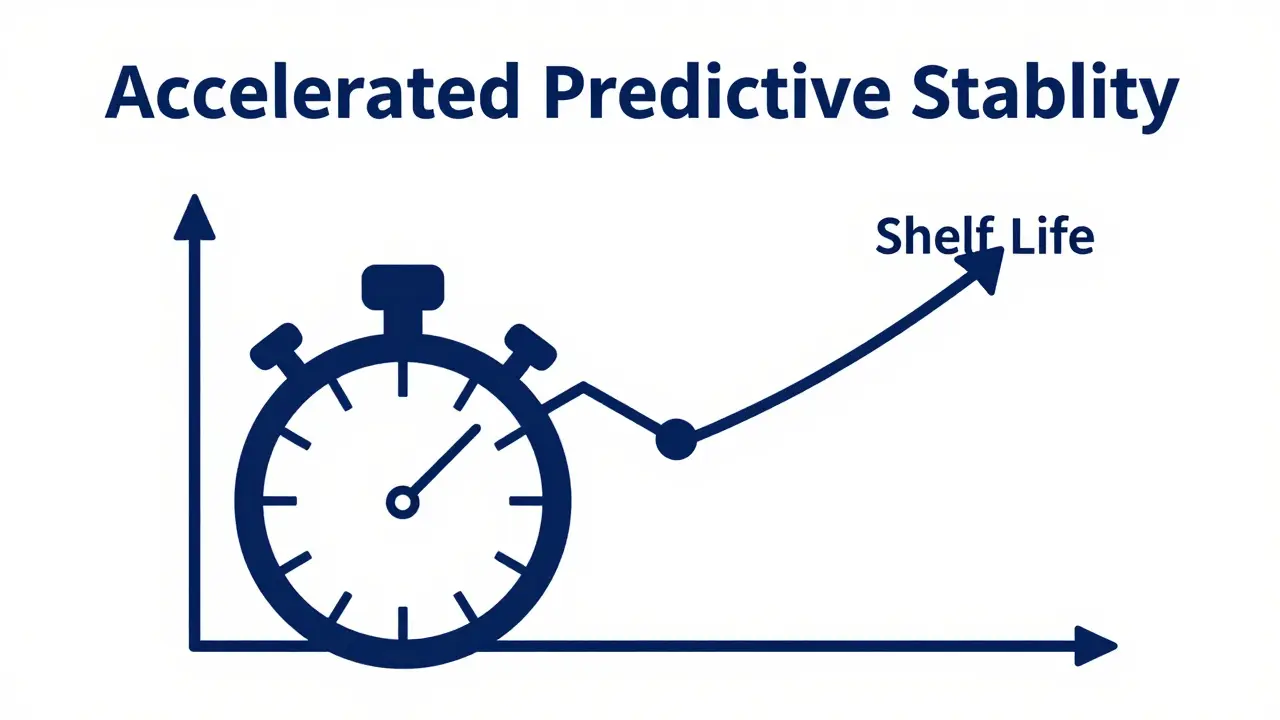 Accelerated Predictive Stablity

Shelf Life